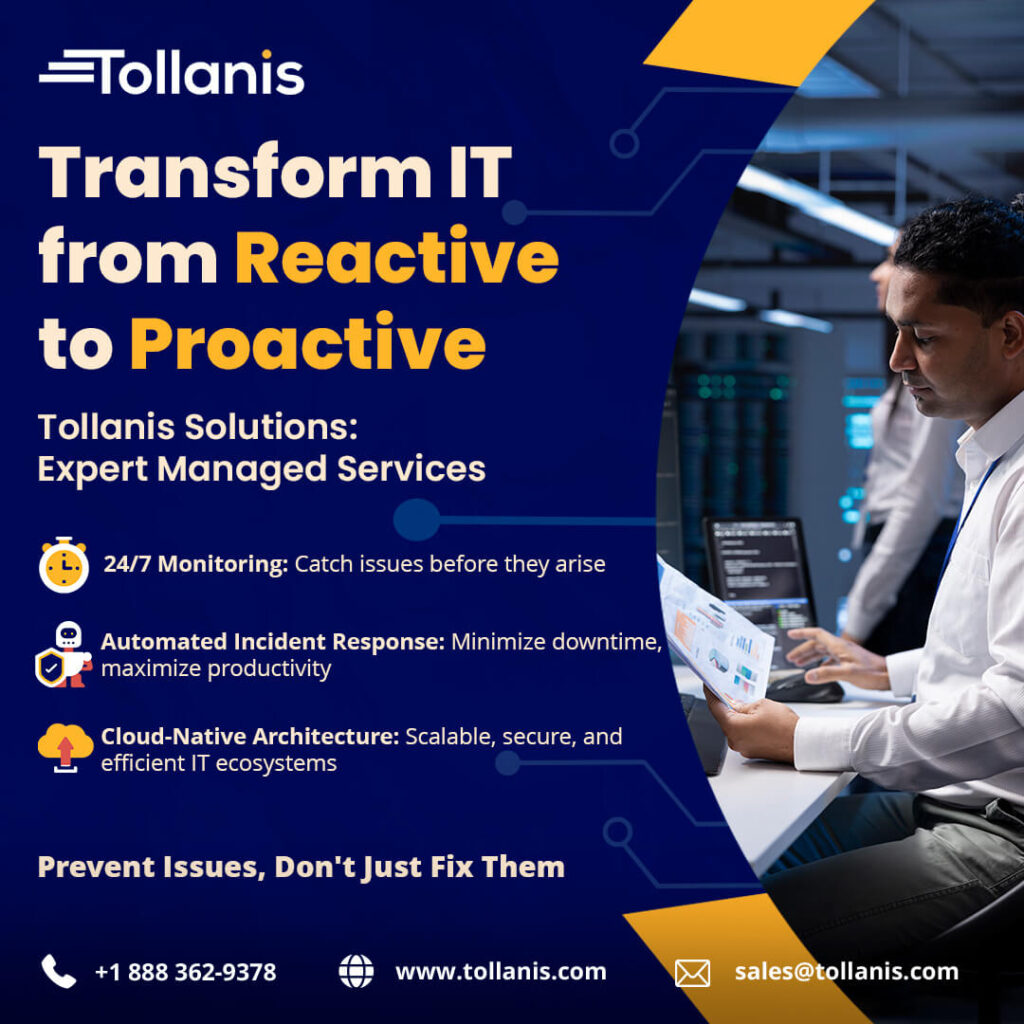 Tollanis

Transform IT from Reactive to Proactive

Tollanis Solutions: Expert Managed Services

24/7 Monitoring: Catch issues before they arise

Automated Incident Response: Minimize downtime, maximize productivity

Cloud-Native Architecture: Scalable, secure, and efficient IT ecosystems

Prevent Issues, Don't Just Fix Them

+1 888 362-9378 www.tollanis.com sales@tollanis.com